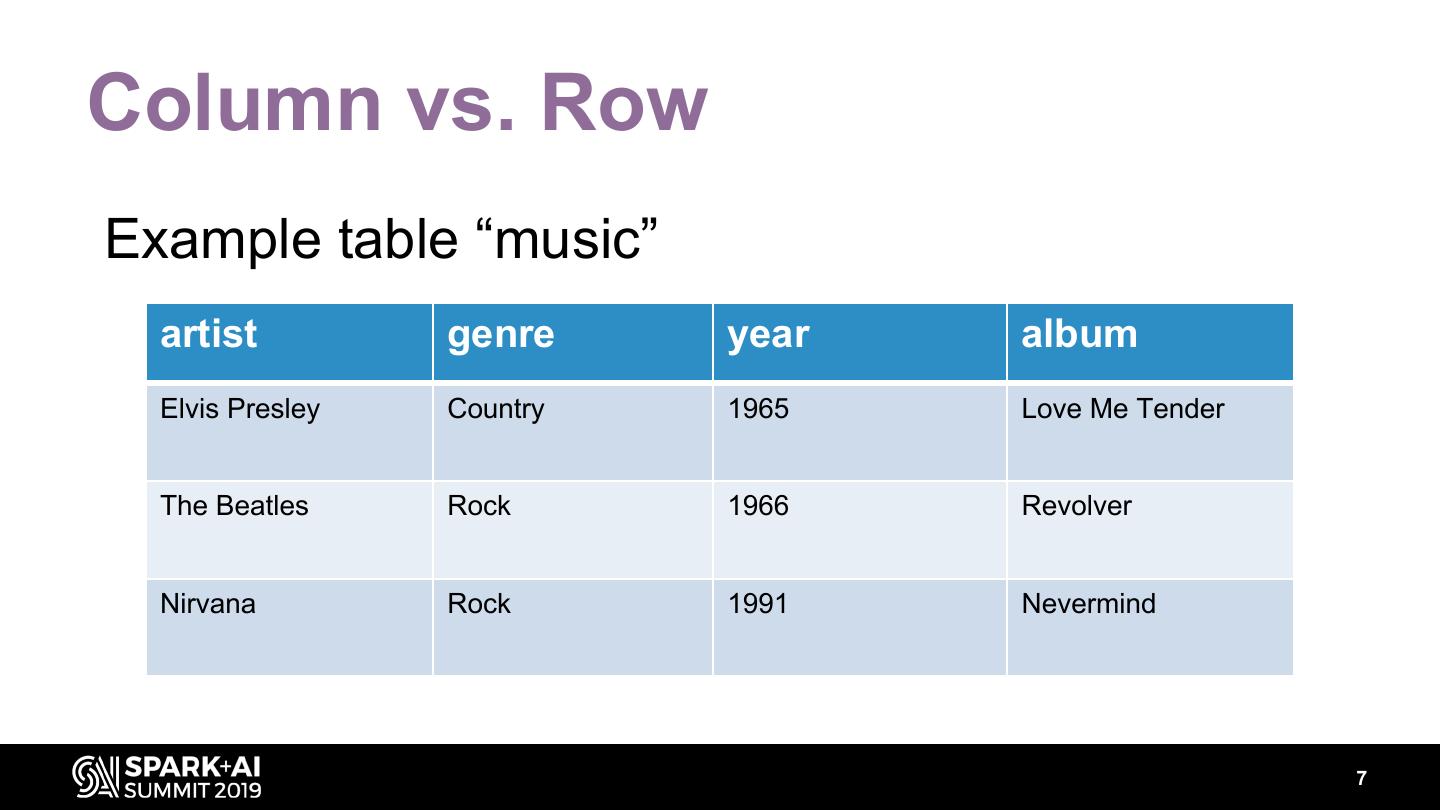 Column vs. Row

Example table “music”

| artist | genre | year | album |
|---|---|---|---|
| Elvis Presley | Country | 1965 | Love Me Tender |
| The Beatles | Rock | 1966 | Revolver |
| Nirvana | Rock | 1991 | Nevermind |

SPARK+AI SUMMIT 2019

7